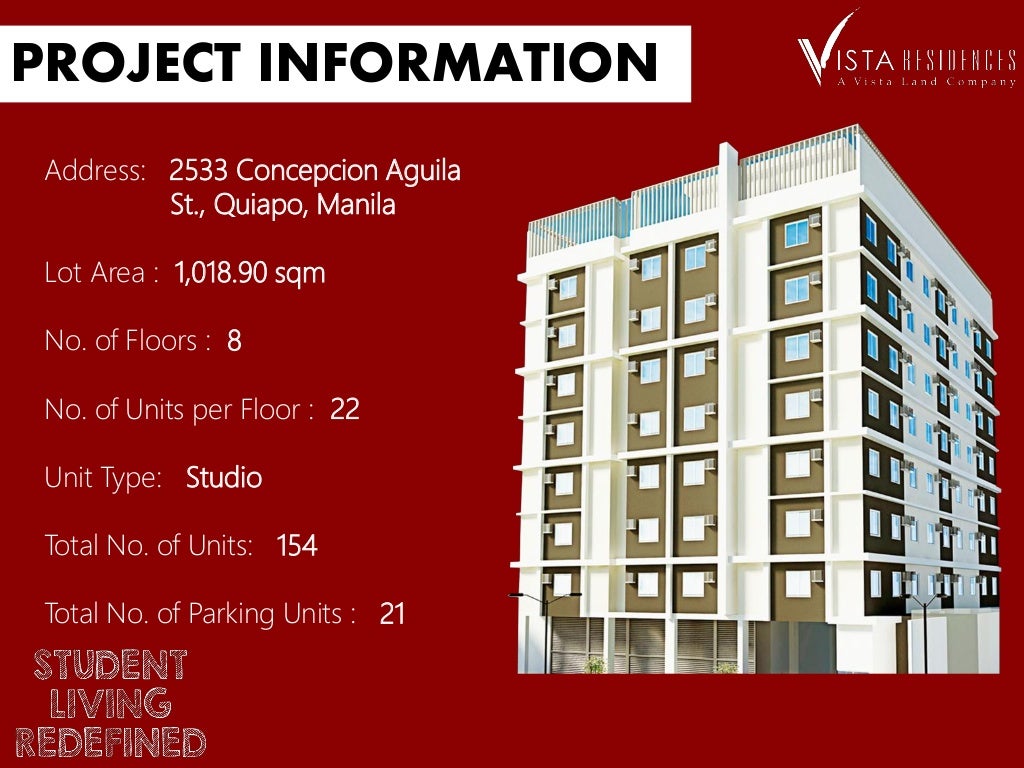 PROJECT INFORMATION

VISTA RESIDENCES
A Vista Land Company

Address: 2533 Concepcion Aguila St., Quiapo, Manila

Lot Area : 1,018.90 sqm

No. of Floors : 8

No. of Units per Floor : 22

Unit Type: Studio

Total No. of Units: 154

Total No. of Parking Units : 21

STUDENT LIVING REDEFINED